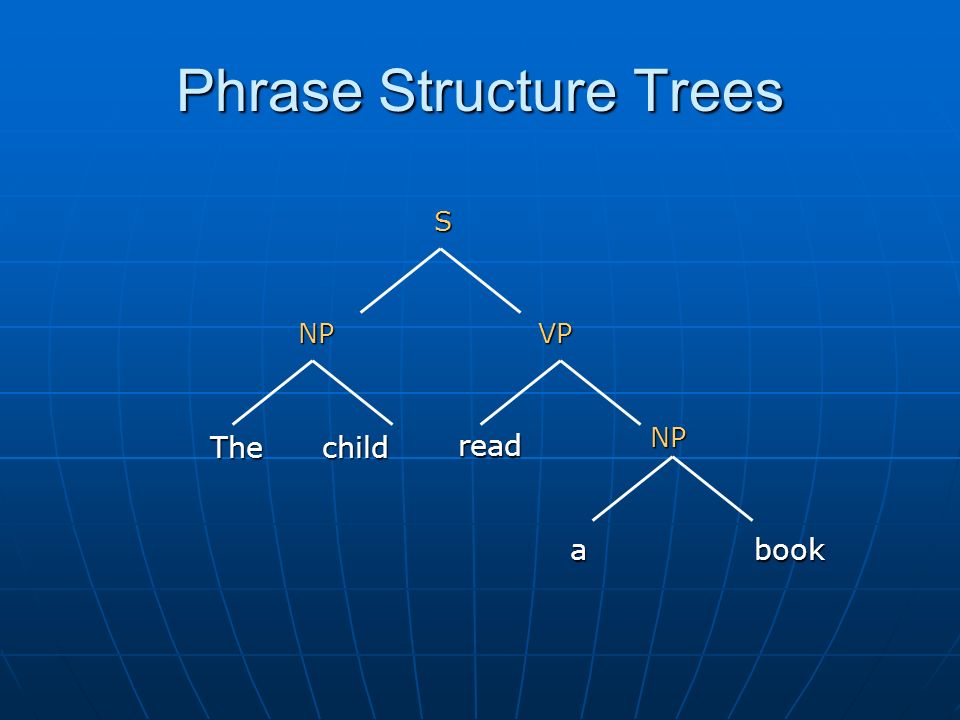 Phrase Structure Trees

S

NP

VP

The

child

read

NP

a

book